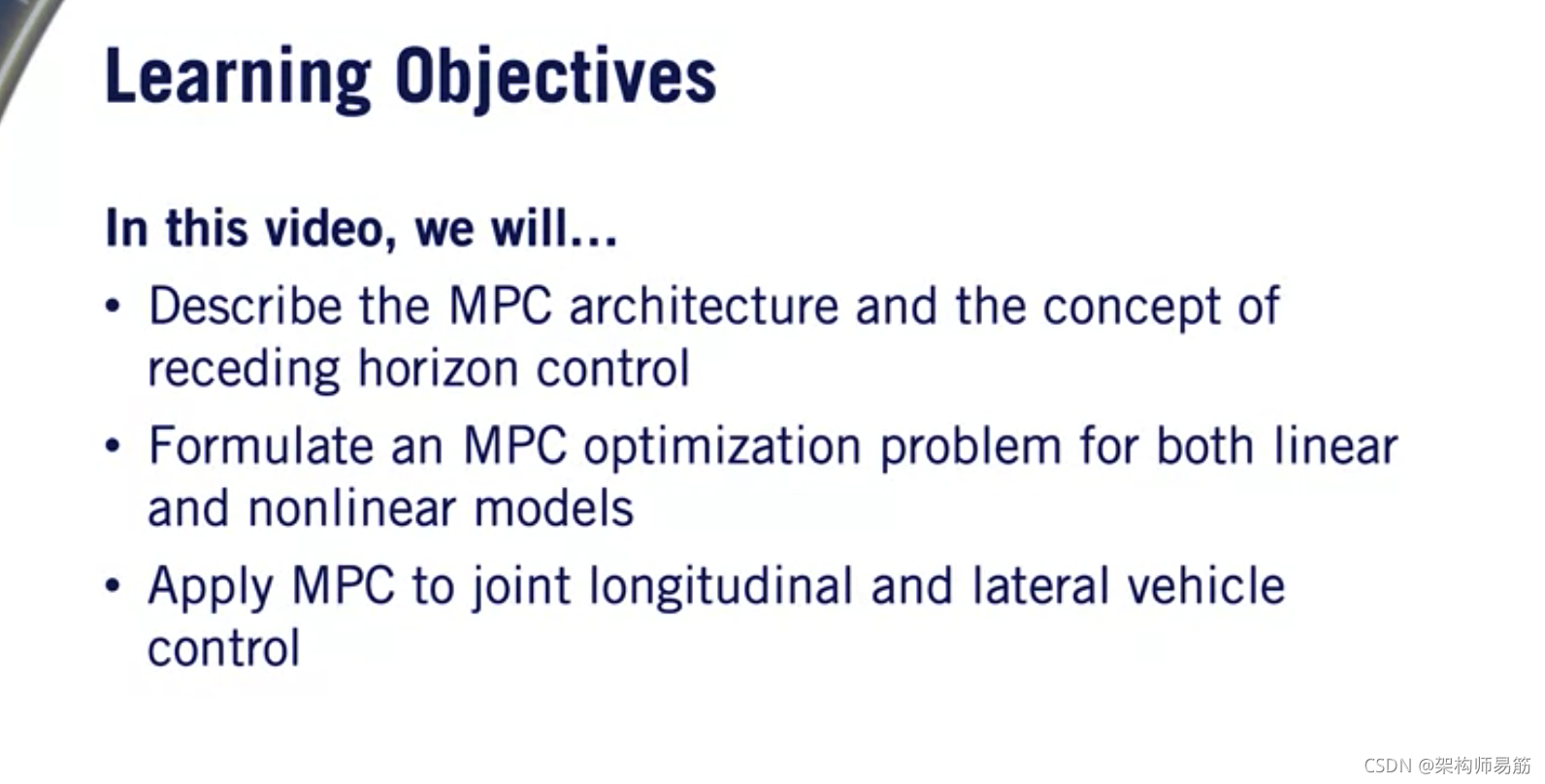 Learning Objectives

In this video, we will...

• Describe the MPC architecture and the concept of receding horizon control

• Formulate an MPC optimization problem for both linear and nonlinear models

• Apply MPC to joint longitudinal and lateral vehicle control

CSDN @架构师易筋